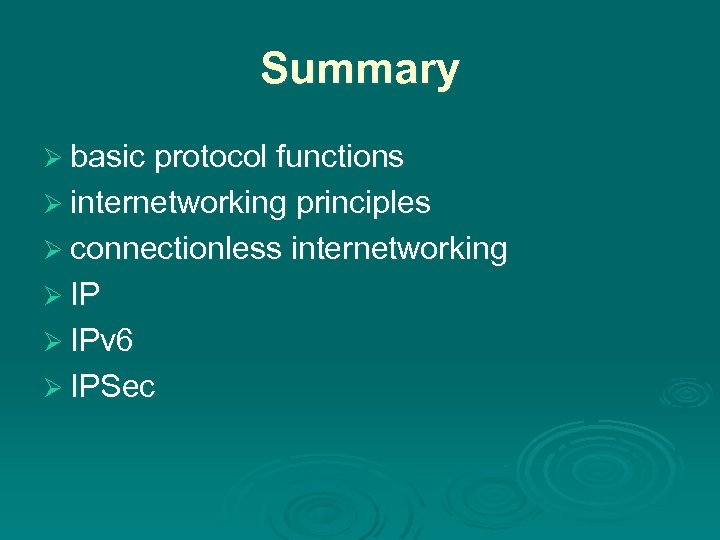 Summary

➢ basic protocol functions
➢ internetworking principles
➢ connectionless internetworking
➢ IP
➢ IPv6
➢ IPSec